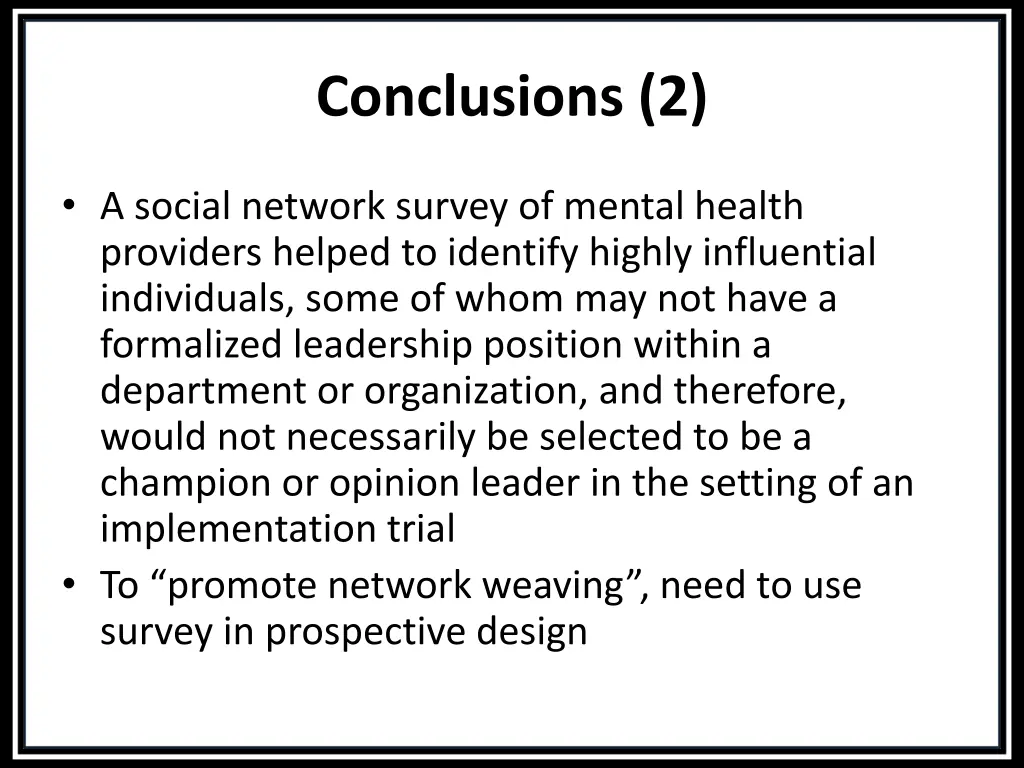 Conclusions (2)

• A social network survey of mental health providers helped to identify highly influential individuals, some of whom may not have a formalized leadership position within a department or organization, and therefore, would not necessarily be selected to be a champion or opinion leader in the setting of an implementation trial
• To “promote network weaving”, need to use survey in prospective design